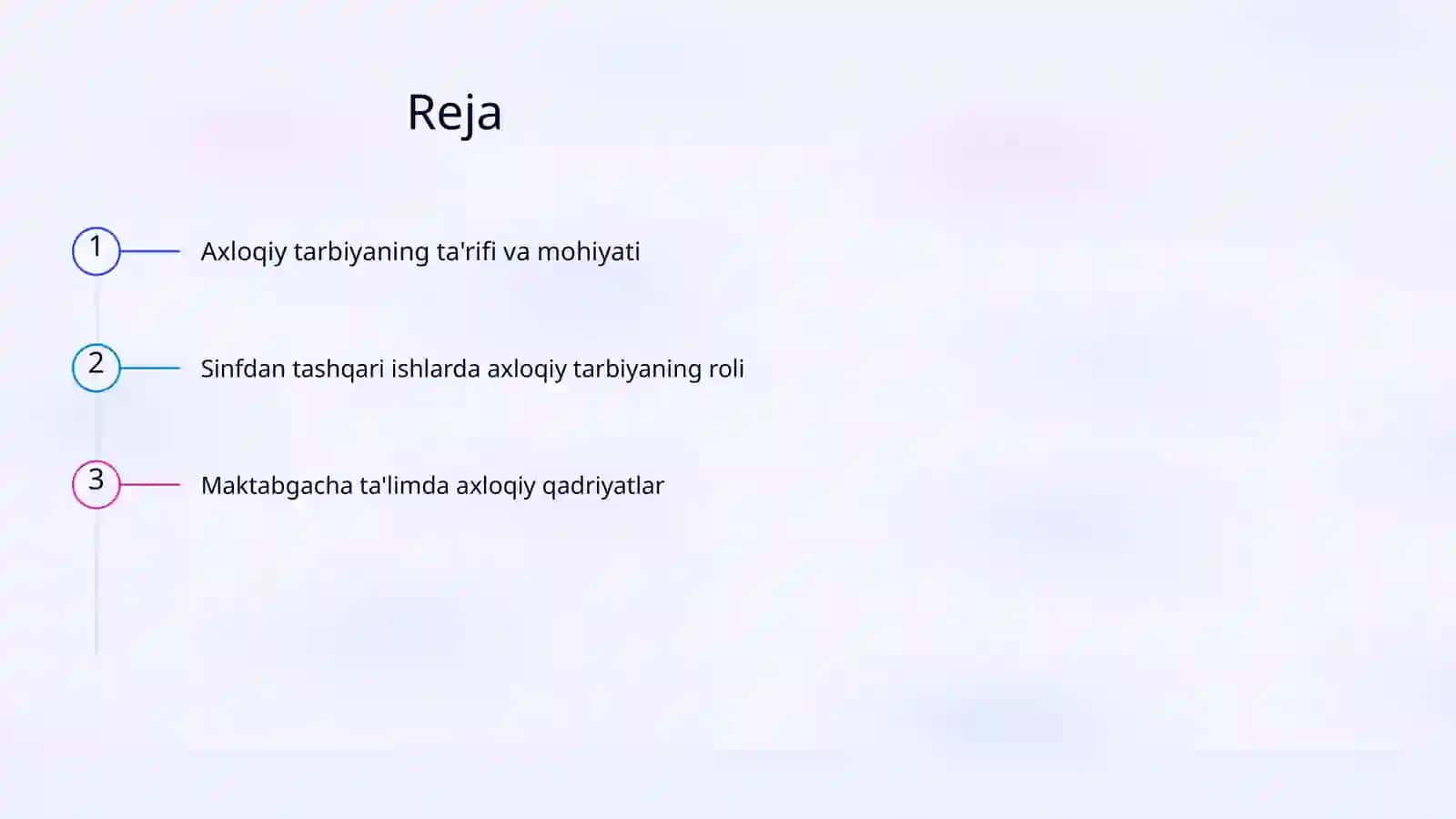 Reja

1 Axloqiy tarbiyaning ta'rifi va mohiyati

2 Sinfdan tashqari ishlarda axloqiy tarbiyaning roli

3 Maktabgacha ta'limda axloqiy qadriyatlar